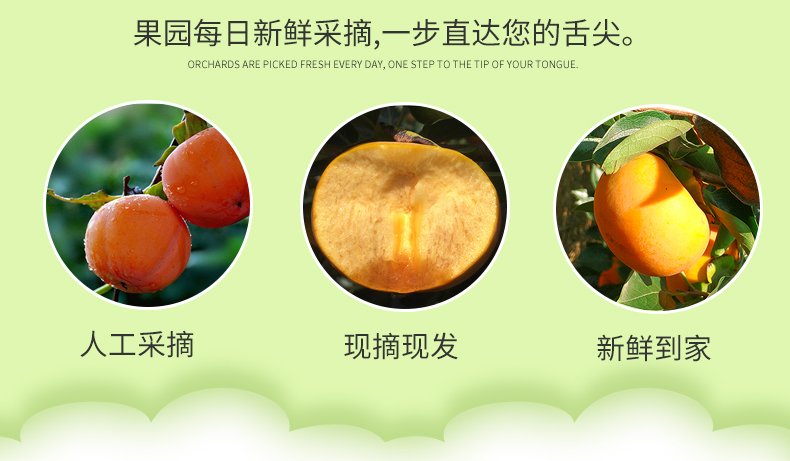 果园每日新鲜采摘,一步直达您的舌尖。

ORCHARDS ARE PICKED FRESH EVERY DAY, ONE STEP TO THE TIP OF YOUR TONGUE.

人工采摘

现摘现发

新鲜到家